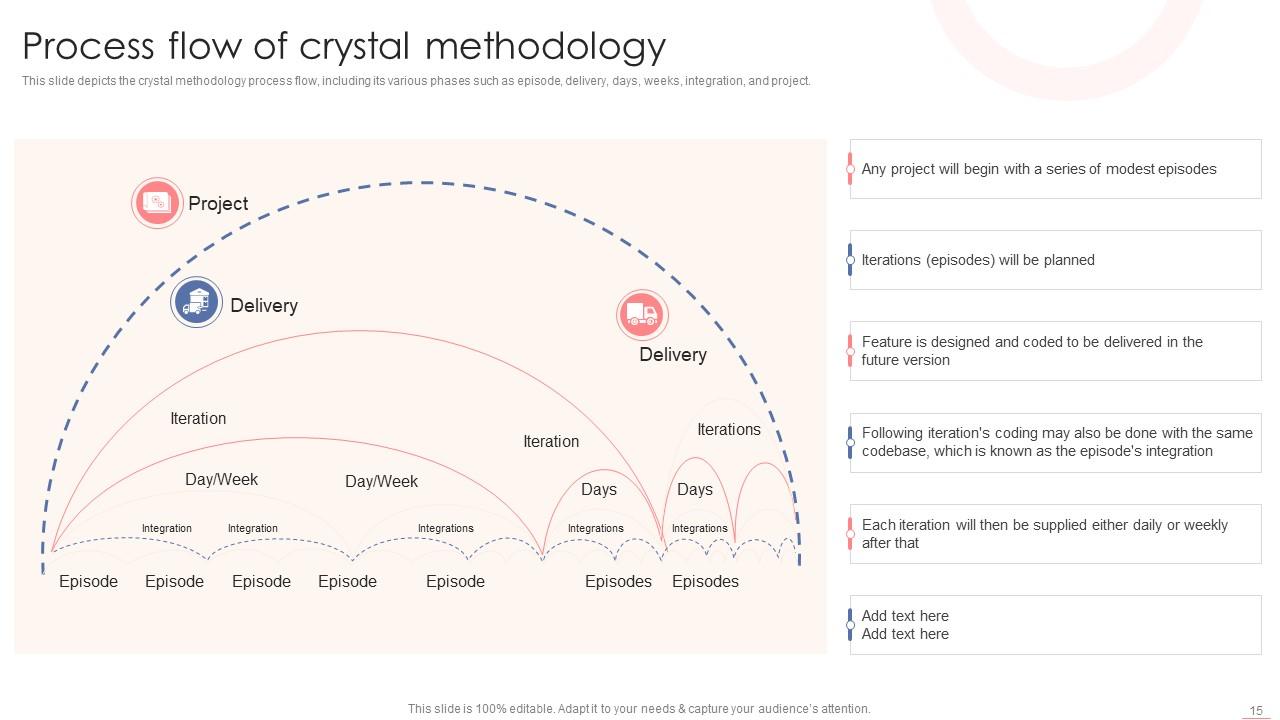 Process flow of crystal methodology

This slide depicts the crystal methodology process flow, including its various phases such as episode, delivery, days, weeks, integration, and project.

Project

Delivery

Delivery

Iteration

Iteration

Iterations

Day/Week

Day/Week

Days

Days

Integration

Integration

Integrations

Integrations

Integrations

Episode

Episode

Episode

Episode

Episode

Episodes

Episodes

Any project will begin with a series of modest episodes

Iterations (episodes) will be planned

Feature is designed and coded to be delivered in the future version

Following iteration's coding may also be done with the same codebase, which is known as the episode's integration

Each iteration will then be supplied either daily or weekly after that

Add text here
Add text here

This slide is 100% editable. Adapt it to your needs & capture your audience's attention.

15